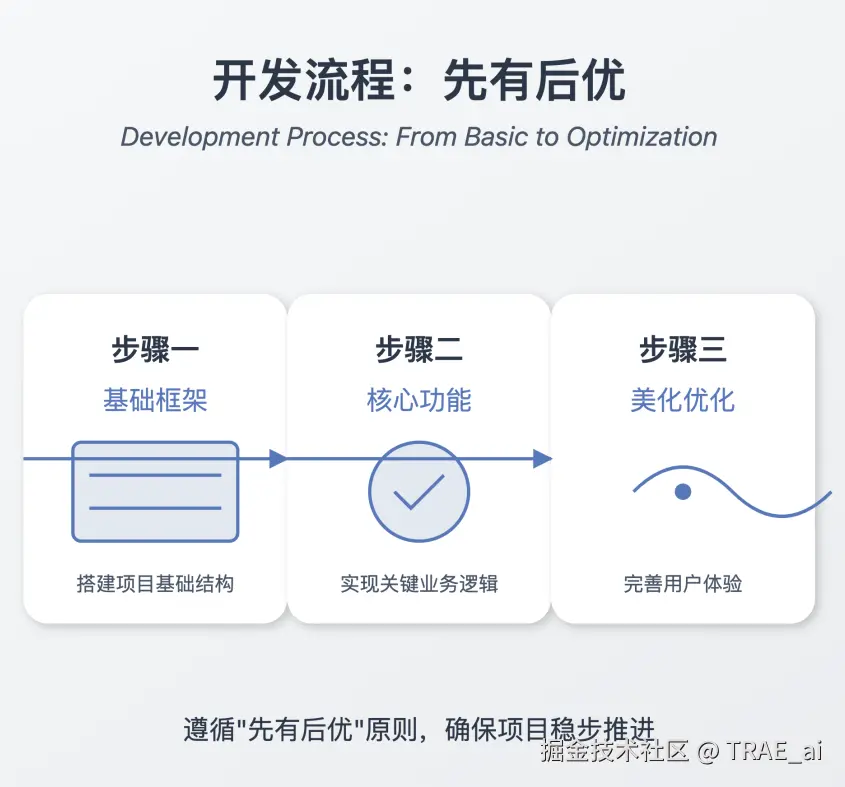 开发流程：先有后优

Development Process: From Basic to Optimization

步骤一

基础框架

搭建项目基础结构

步骤二

核心功能

实现关键业务逻辑

步骤三

美化优化

完善用户体验

遵循"先有后优"原则，确保项目稳步推进

掘金技术社区 @ TRAE_ai